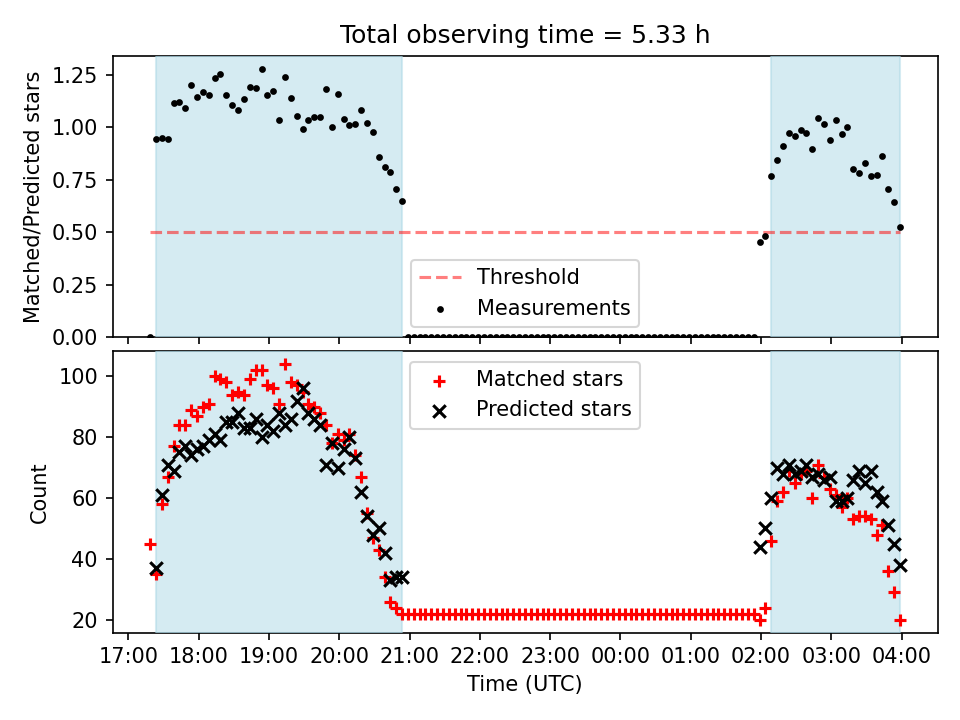 Total observing time = 5.33 h

Matched/Predicted stars

1.25
1.00
0.75
0.50
0.25
0.00

Threshold
Measurements

Count

100
80
60
40
20

Matched stars
Predicted stars

17:00 18:00 19:00 20:00 21:00 22:00 23:00 00:00 01:00 02:00 03:00 04:00

Time (UTC)